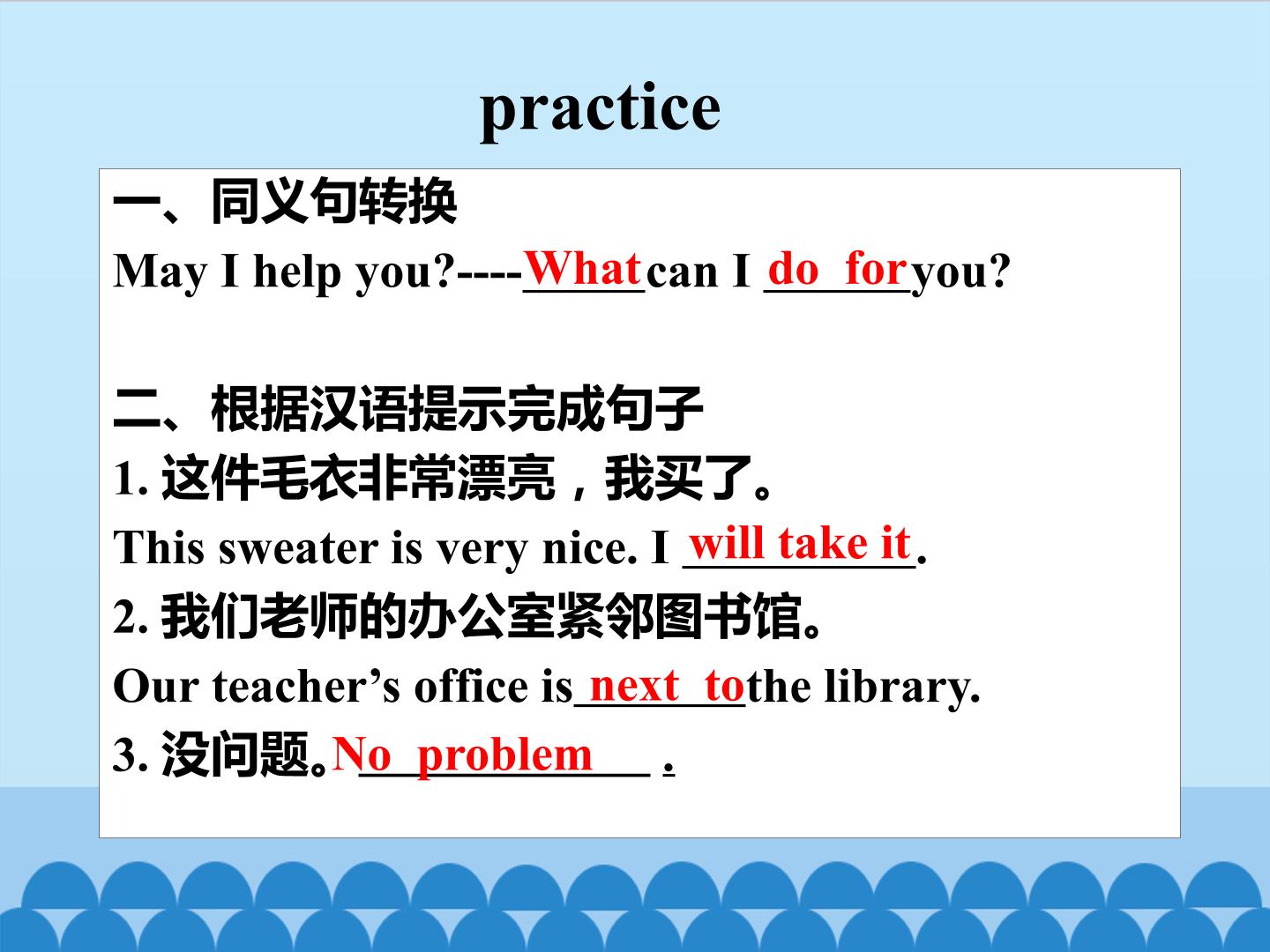 practice

一、同义句转换

May I help you?----What can I do for you?

二、根据汉语提示完成句子

1.这件毛衣非常漂亮，我买了。

This sweater is very nice. I will take it.

2.我们老师的办公室紧邻图书馆。

Our teacher's office is next to the library.

3.没问题。No problem .